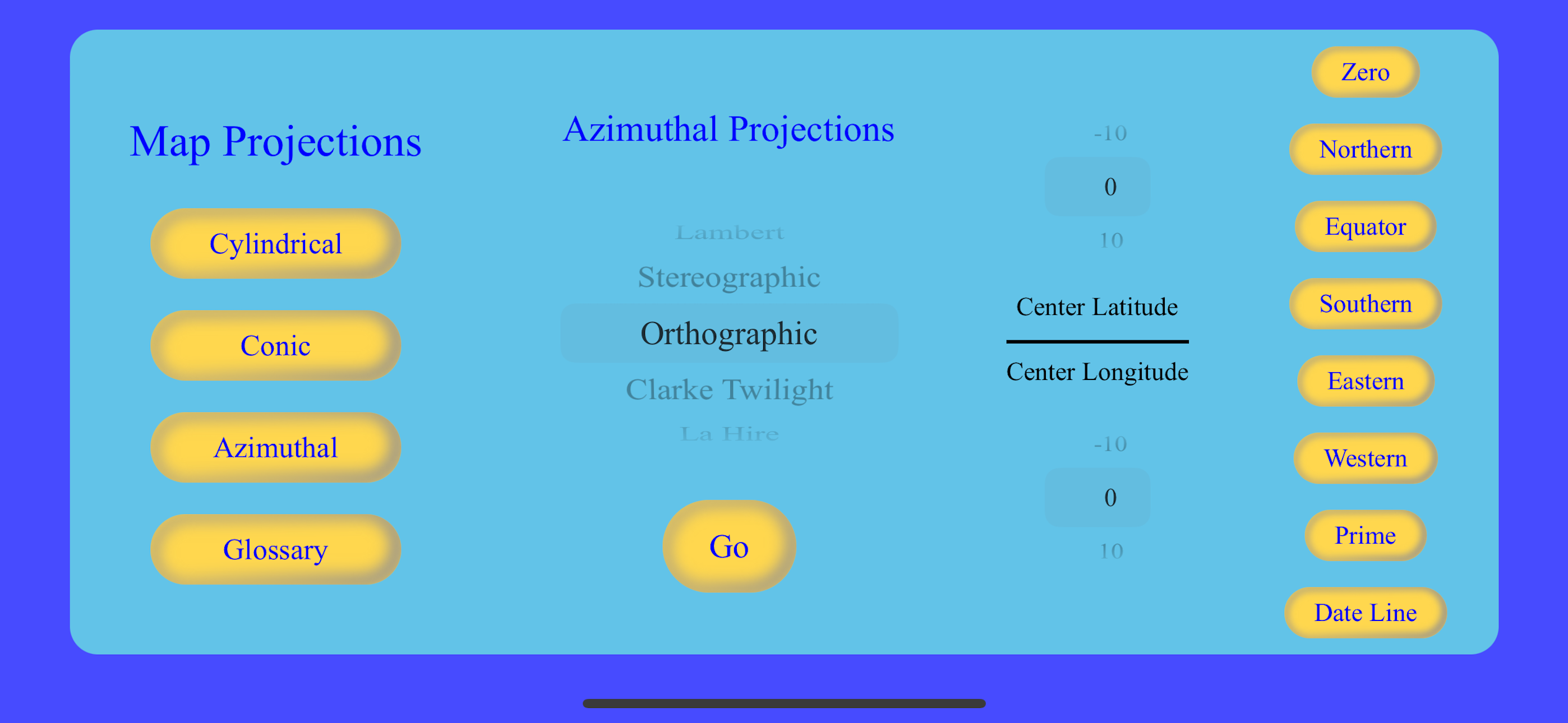 Map Projections

Cylindrical

Conic

Azimuthal

Glossary

Azimuthal Projections

Lambert
Stereographic
Orthographic
Clarke Twilight
La Hire

Go

-10
0
10

Center Latitude

Center Longitude

-10
0
10

Zero
Northern
Equator
Southern
Eastern
Western
Prime
Date Line